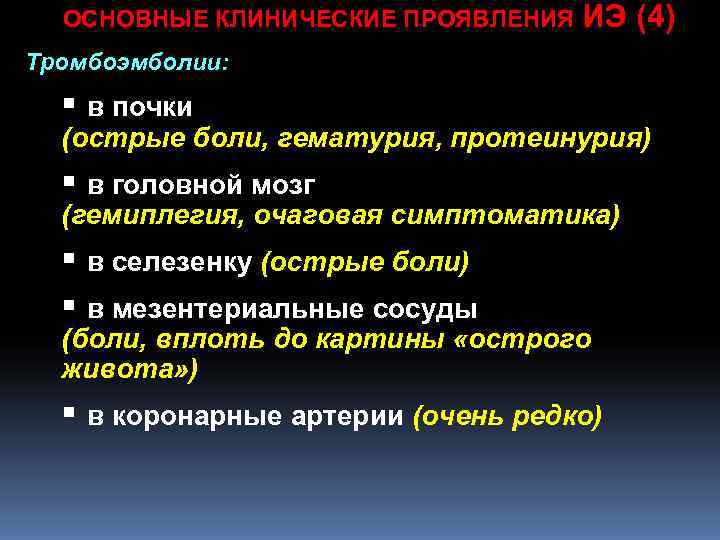 ОСНОВНЫЕ КЛИНИЧЕСКИЕ ПРОЯВЛЕНИЯ ИЭ (4)

Тромбоэмболии:

▪ в почки (острые боли, гематурия, протеинурия)

▪ в головной мозг (гемиплегия, очаговая симптоматика)

▪ в селезенку (острые боли)

▪ в мезентериальные сосуды (боли, вплоть до картины «острого живота»)

▪ в коронарные артерии (очень редко)